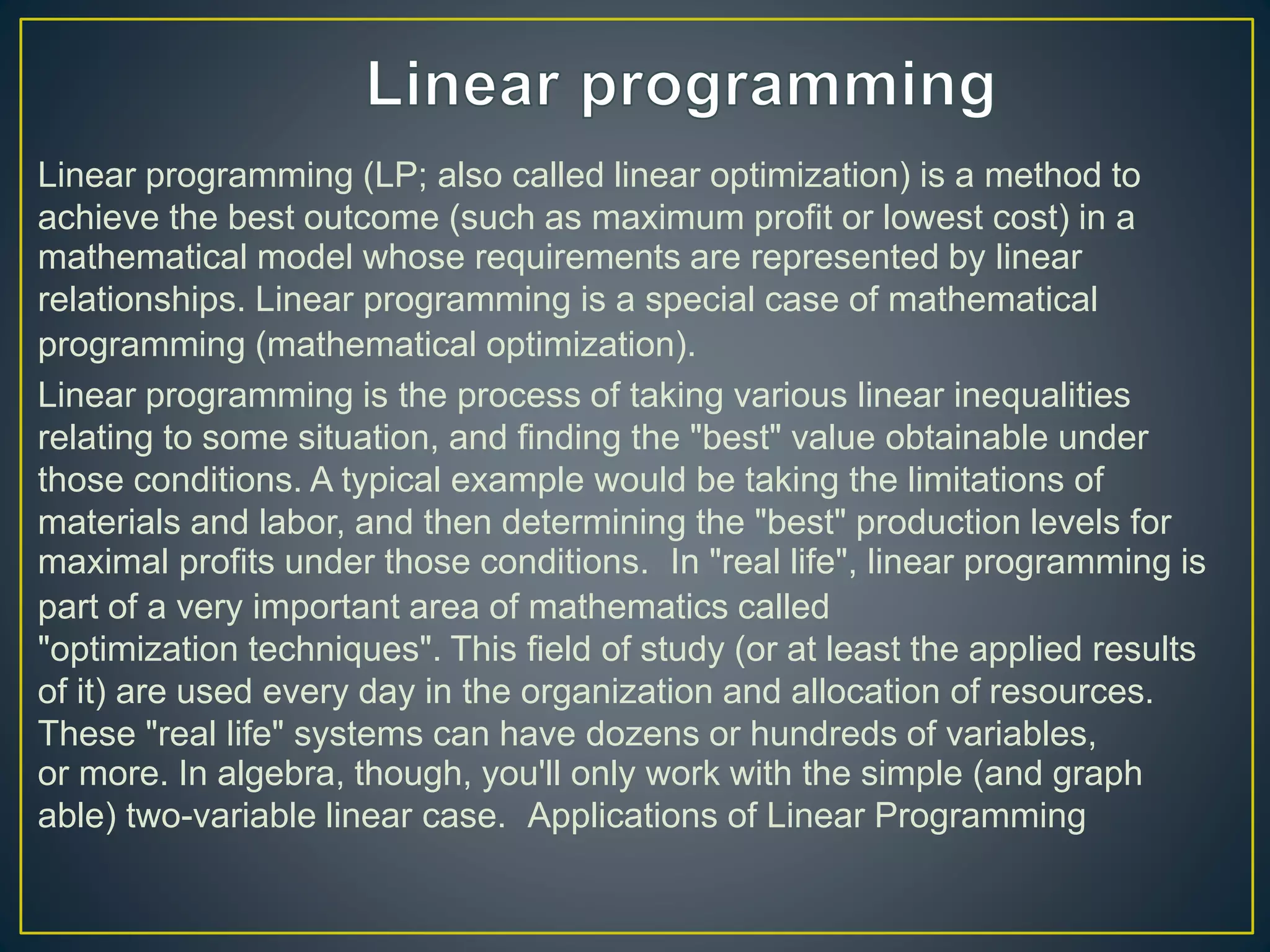 Linear programming

Linear programming (LP; also called linear optimization) is a method to achieve the best outcome (such as maximum profit or lowest cost) in a mathematical model whose requirements are represented by linear relationships. Linear programming is a special case of mathematical programming (mathematical optimization).

Linear programming is the process of taking various linear inequalities relating to some situation, and finding the "best" value obtainable under those conditions. A typical example would be taking the limitations of materials and labor, and then determining the "best" production levels for maximal profits under those conditions. In "real life", linear programming is part of a very important area of mathematics called "optimization techniques". This field of study (or at least the applied results of it) are used every day in the organization and allocation of resources. These "real life" systems can have dozens or hundreds of variables, or more. In algebra, though, you'll only work with the simple (and graph able) two-variable linear case. Applications of Linear Programming